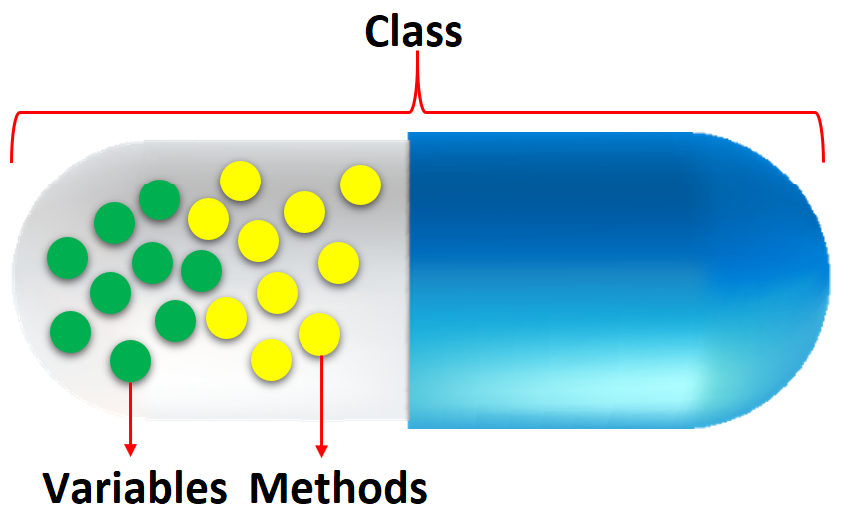 Class

Variables Methods